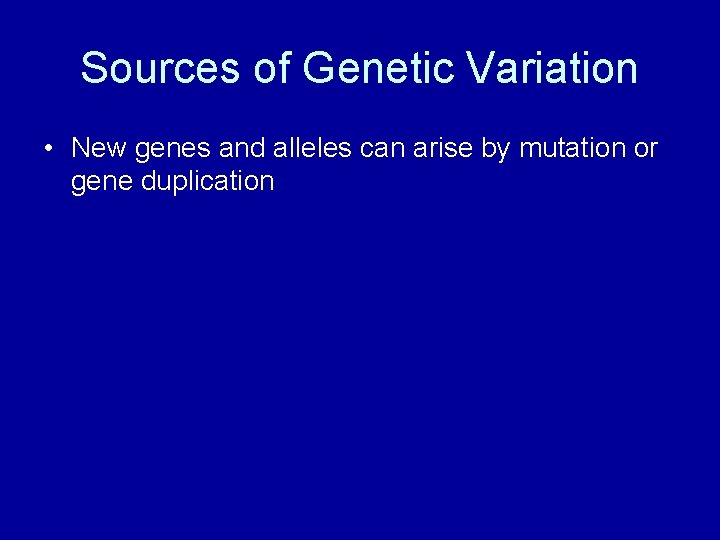 Sources of Genetic Variation

• New genes and alleles can arise by mutation or gene duplication